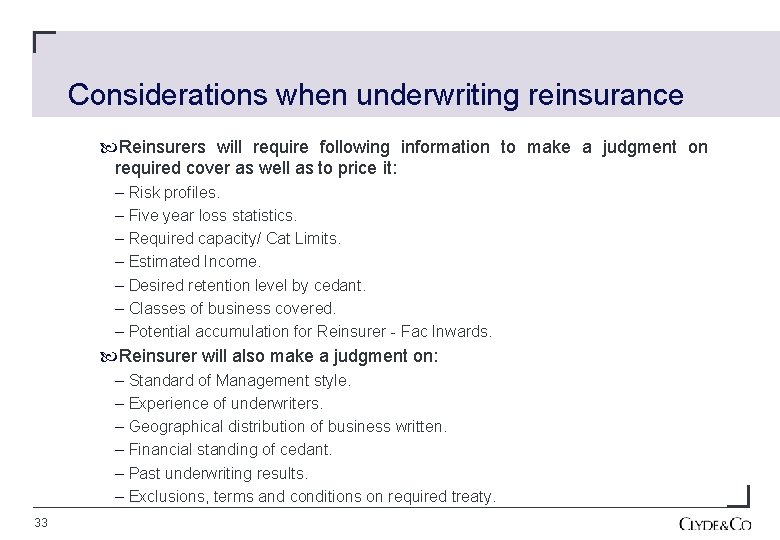 Considerations when underwriting reinsurance

Reinsurers will require following information to make a judgment on required cover as well as to price it:

– Risk profiles.
– Five year loss statistics.
– Required capacity/ Cat Limits.
– Estimated Income.
– Desired retention level by cedant.
– Classes of business covered.
– Potential accumulation for Reinsurer - Fac Inwards.

Reinsurer will also make a judgment on:

– Standard of Management style.
– Experience of underwriters.
– Geographical distribution of business written.
– Financial standing of cedant.
– Past underwriting results.
– Exclusions, terms and conditions on required treaty.

33

CLYDE&CO